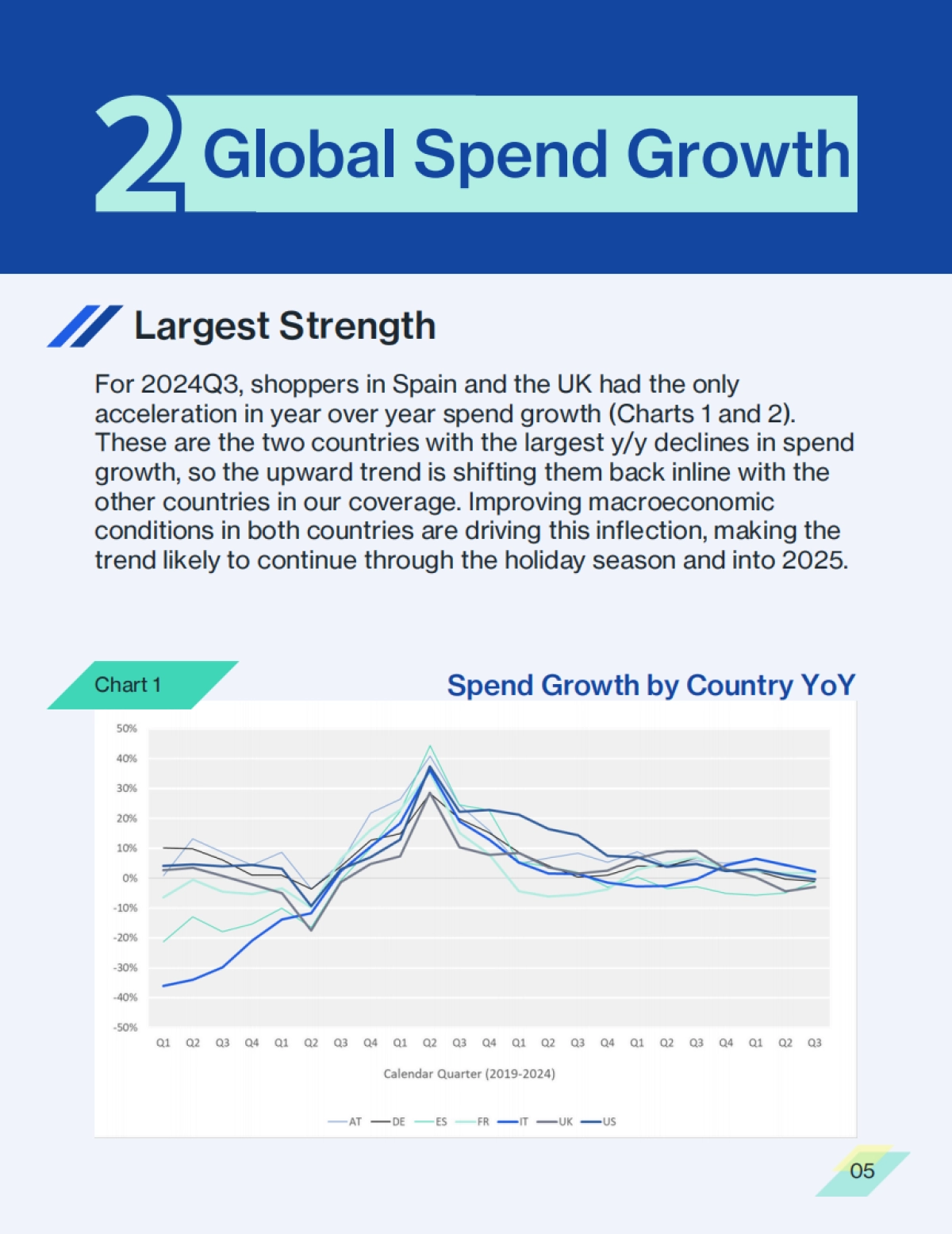 2 Global Spend Growth

Largest Strength

For 2024Q3, shoppers in Spain and the UK had the only acceleration in year over year spend growth (Charts 1 and 2). These are the two countries with the largest y/y declines in spend growth, so the upward trend is shifting them back inline with the other countries in our coverage. Improving macroeconomic conditions in both countries are driving this inflection, making the trend likely to continue through the holiday season and into 2025.

Chart 1

Spend Growth by Country YoY

50%
40%
30%
20%
10%
0%
-10%
-20%
-30%
-40%
-50%

Q1 Q2 Q3 Q4 Q1 Q2 Q3 Q4 Q1 Q2 Q3 Q4 Q1 Q2 Q3 Q4 Q1 Q2 Q3 Q4 Q1 Q2 Q3

Calendar Quarter (2019-2024)

AT DE ES FR IT UK US

05